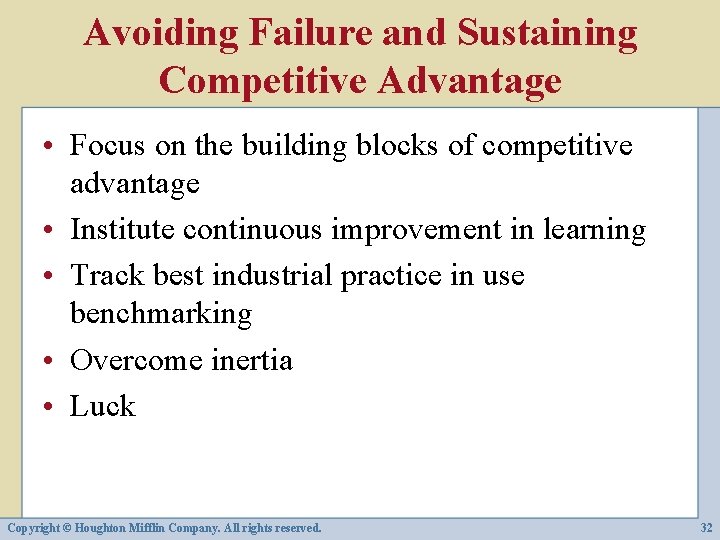 Avoiding Failure and Sustaining Competitive Advantage

• Focus on the building blocks of competitive advantage
• Institute continuous improvement in learning
• Track best industrial practice in use benchmarking
• Overcome inertia
• Luck

Copyright © Houghton Mifflin Company. All rights reserved.

32